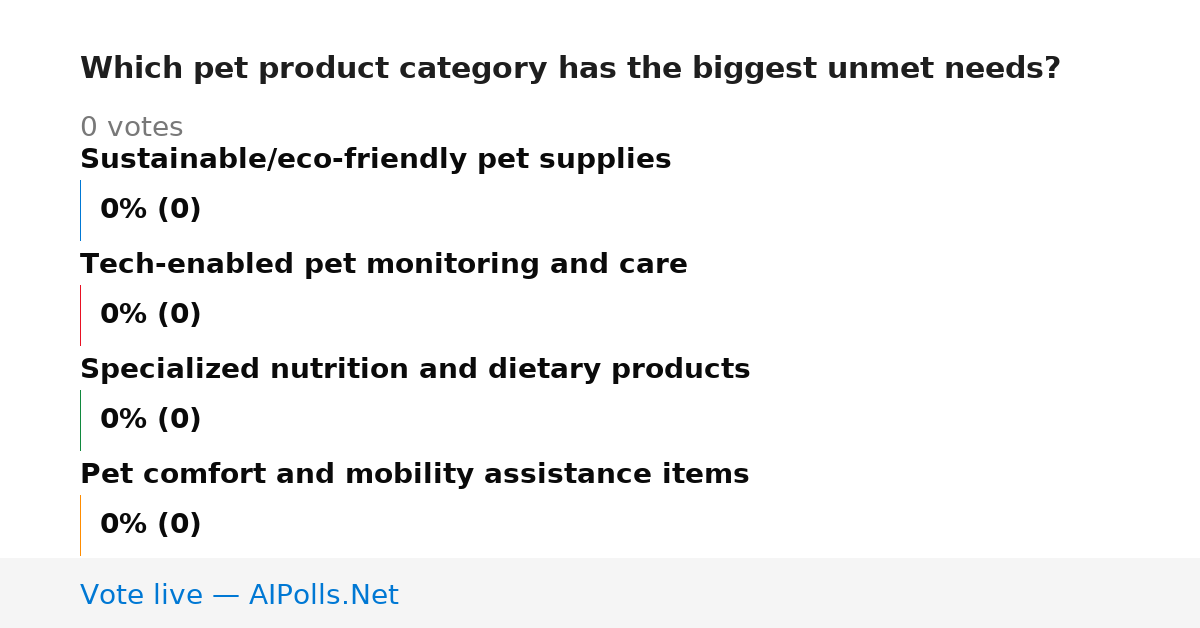 Which pet product category has the biggest unmet needs?

0 votes

Sustainable/eco-friendly pet supplies

0% (0)

Tech-enabled pet monitoring and care

0% (0)

Specialized nutrition and dietary products

0% (0)

Pet comfort and mobility assistance items

0% (0)

Vote live — AIPolls.Net